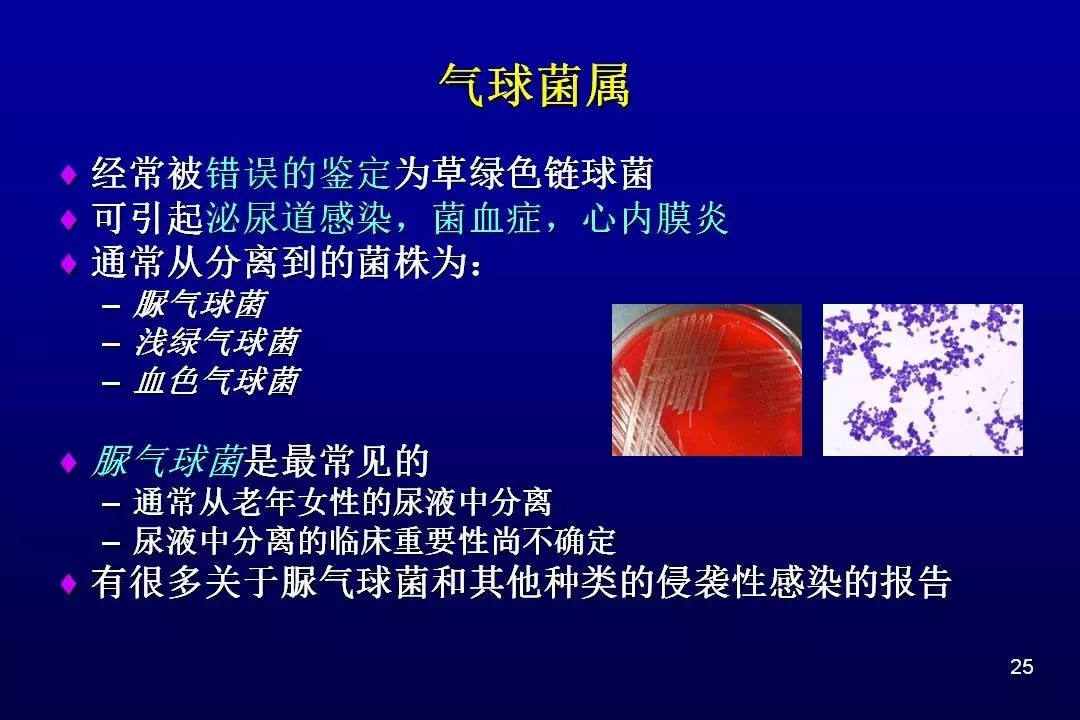 气球菌属

♦ 经常被错误的鉴定为草绿色链球菌
♦ 可引起泌尿道感染，菌血症，心内膜炎
♦ 通常从分离到的菌株为：
– 脲气球菌
– 浅绿气球菌
– 血色气球菌

♦ 脲气球菌是最常见的
– 通常从老年女性的尿液中分离
– 尿液中分离的临床重要性尚不确定
♦ 有很多关于脲气球菌和其他种类的侵袭性感染的报告

25